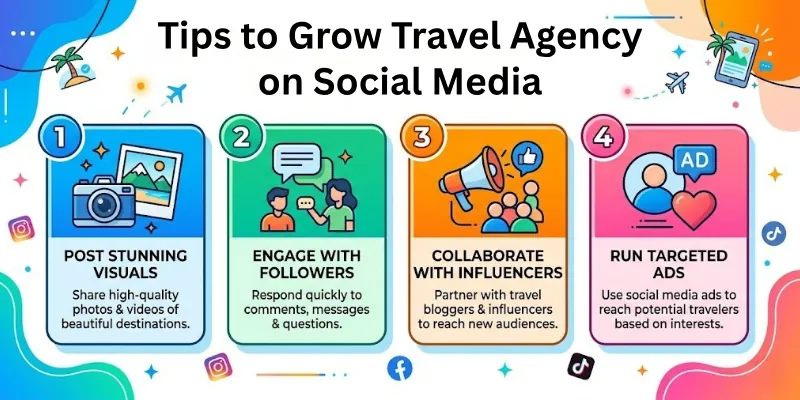 Tips to Grow Travel Agency on Social Media

1

POST STUNNING VISUALS

Share high-quality photos & videos of beautiful destinations.

2

ENGAGE WITH FOLLOWERS

Respond quickly to comments, messages & questions.

3

COLLABORATE WITH INFLUENCERS

Partner with travel bloggers & influencers to reach new audiences.

4

AD

RUN TARGETED ADS

Use social media ads to reach potential travelers based on interests.